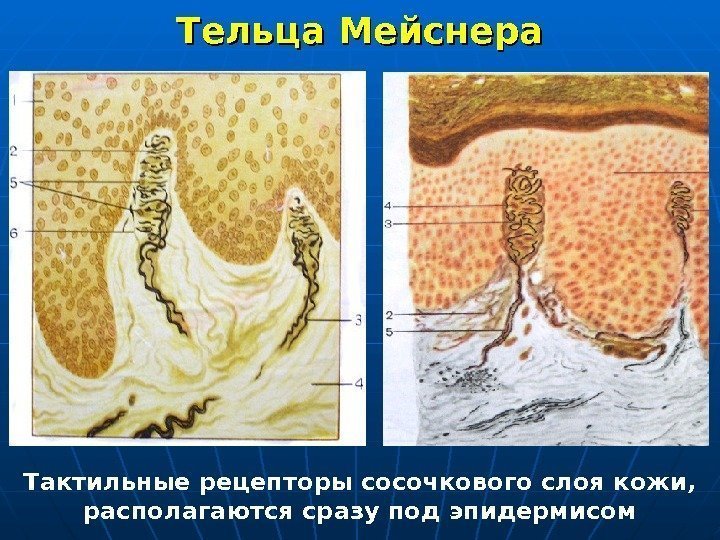 Тельца Мейснера

1
2
5
6
3
4

4
3
2
5

Тактильные рецепторы сосочкового слоя кожи, располагаются сразу под эпидермисом